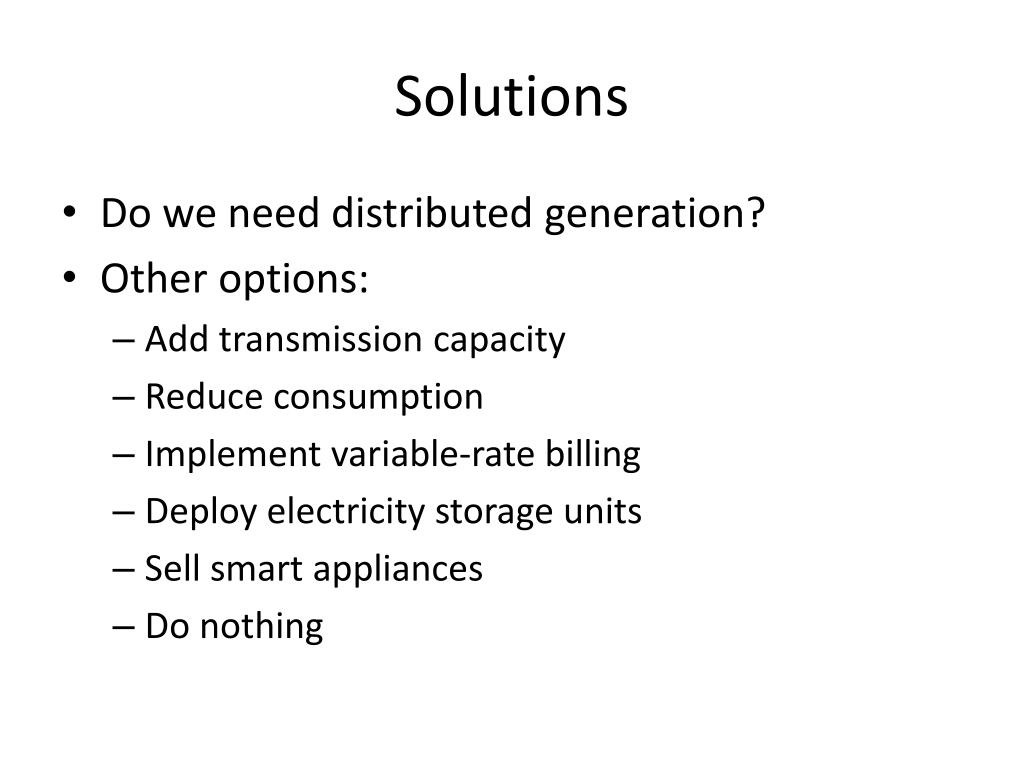 Solutions

• Do we need distributed generation?
• Other options:
– Add transmission capacity
– Reduce consumption
– Implement variable-rate billing
– Deploy electricity storage units
– Sell smart appliances
– Do nothing